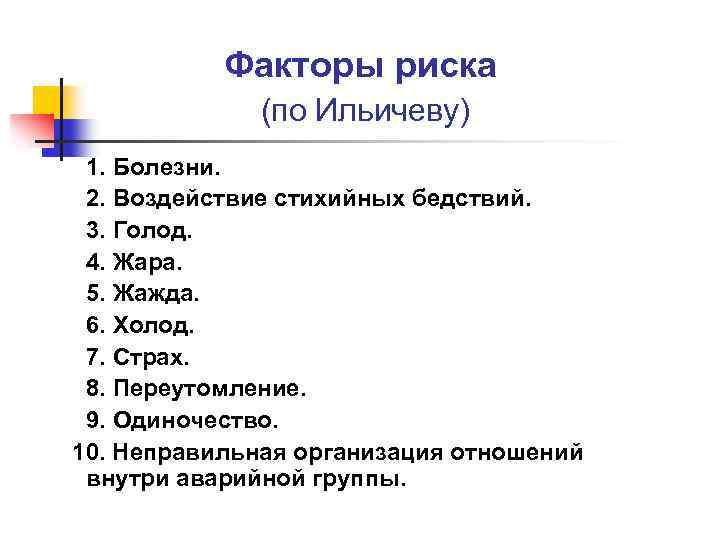 Факторы риска
(по Ильичеву)

1. Болезни.
2. Воздействие стихийных бедствий.
3. Голод.
4. Жара.
5. Жажда.
6. Холод.
7. Страх.
8. Переутомление.
9. Одиночество.
10. Неправильная организация отношений внутри аварийной группы.